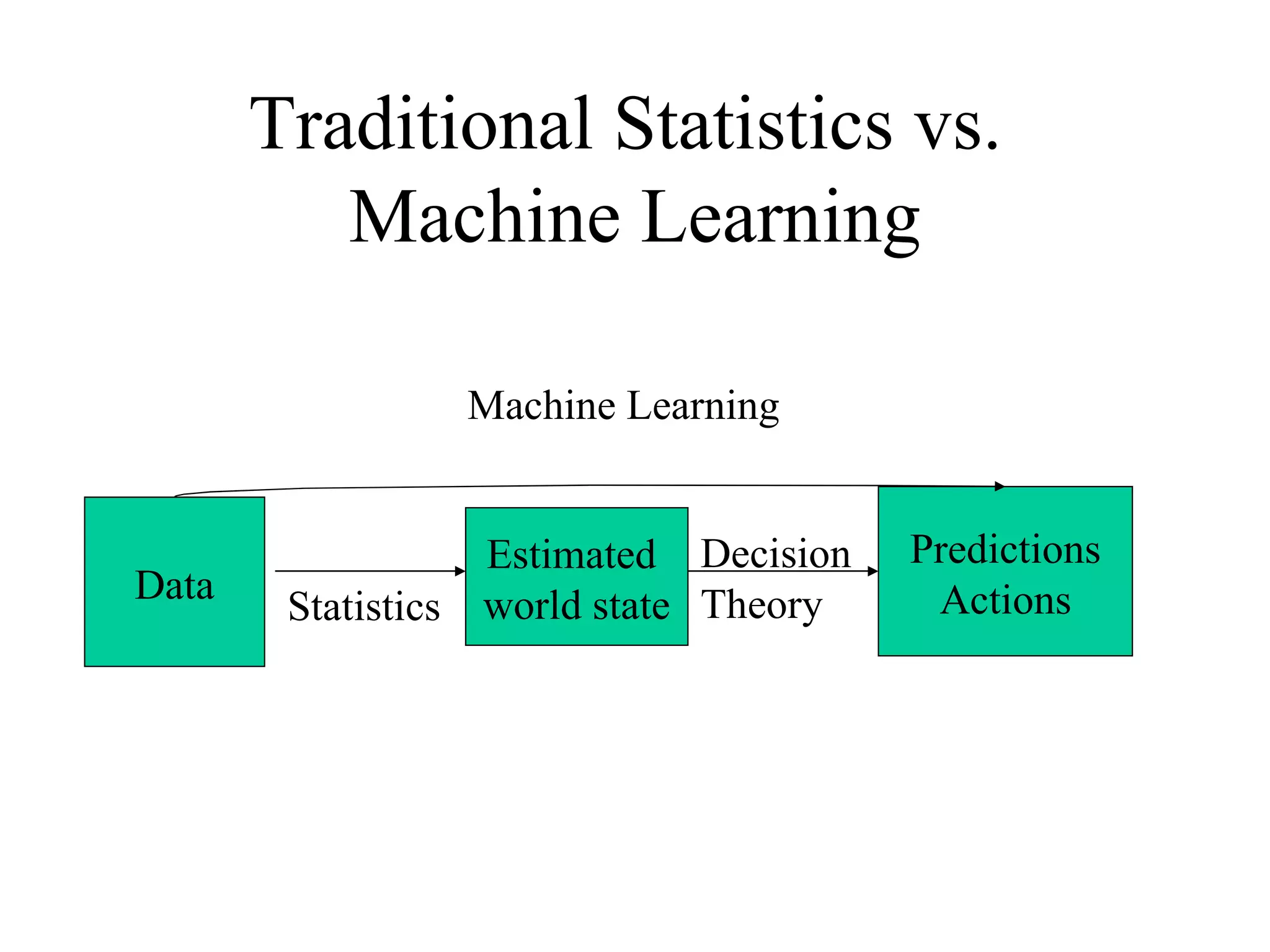 Traditional Statistics vs.
Machine Learning

Machine Learning

Data

Statistics

Estimated
world state

Decision
Theory

Predictions
Actions